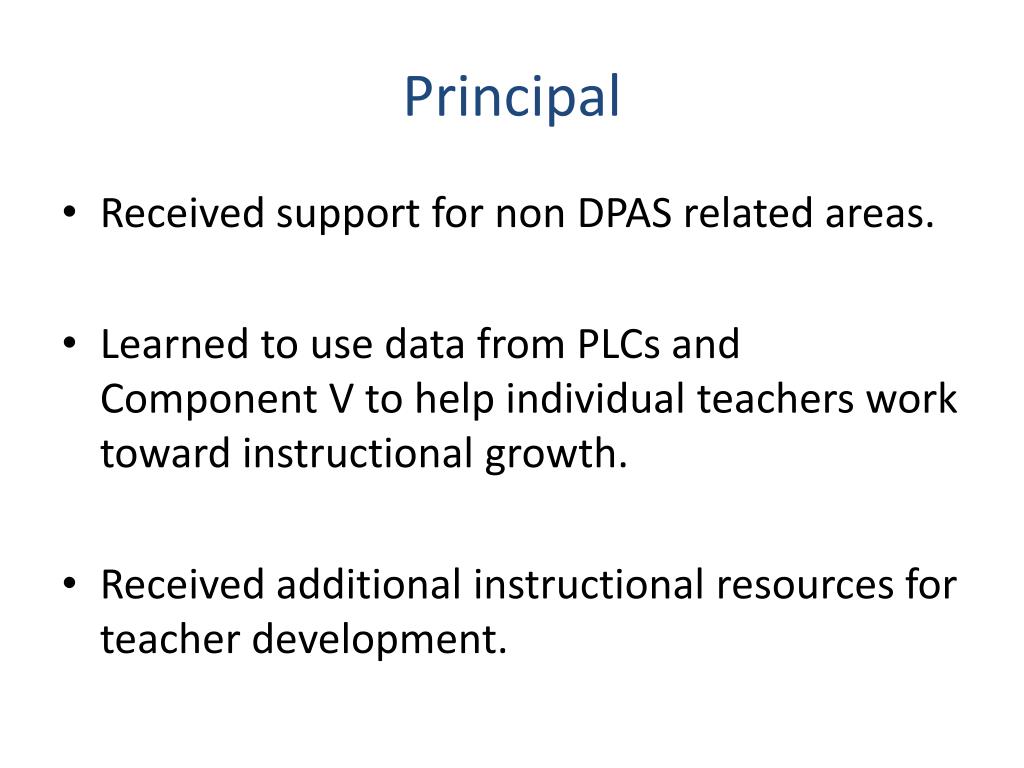 Principal

• Received support for non DPAS related areas.

• Learned to use data from PLCs and Component V to help individual teachers work toward instructional growth.

• Received additional instructional resources for teacher development.